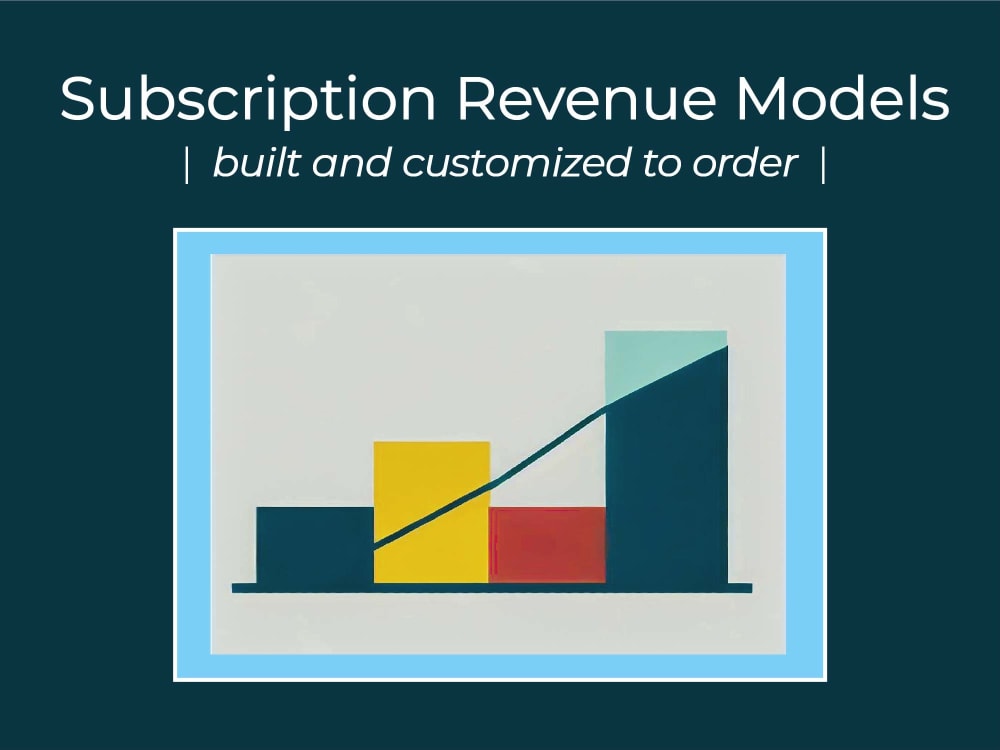 Subscription Revenue Models
| built and customized to order |